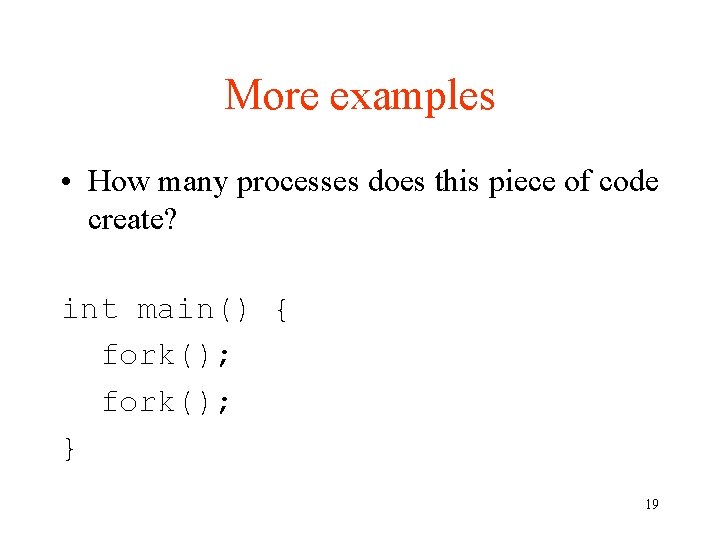 More examples

• How many processes does this piece of code create?

int main() {
  fork();
  fork();
}

19